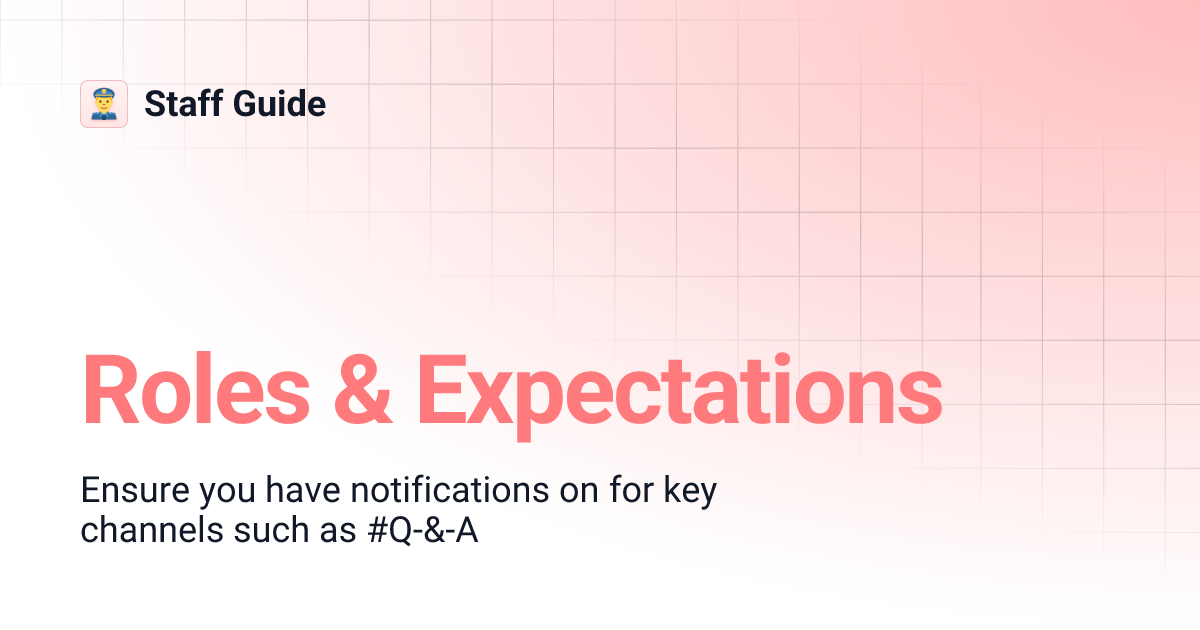 Staff Guide

Roles & Expectations

Ensure you have notifications on for key channels such as #Q-&-A